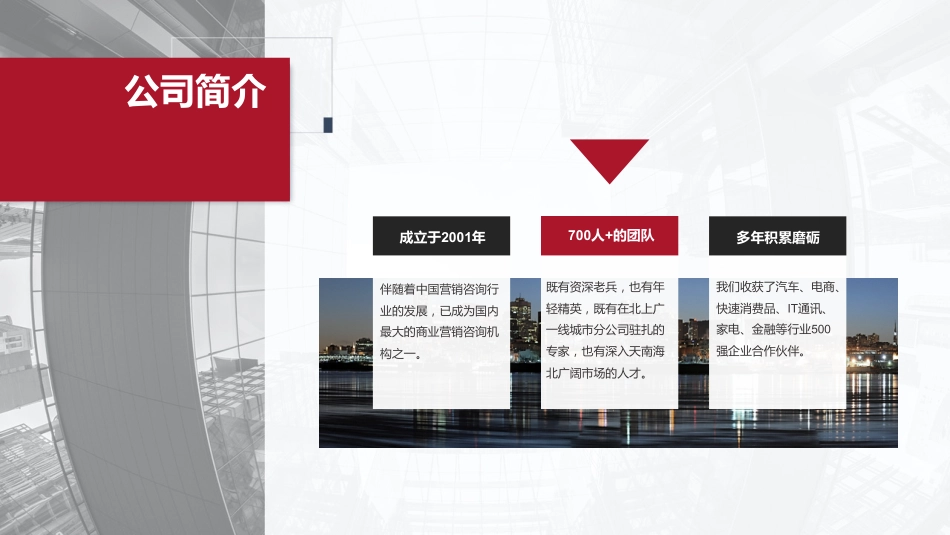 公司简介

成立于2001年

伴随着中国营销咨询行业的发展，已成为国内最大的商业营销咨询机构之一。

700人+的团队

既有资深老兵，也有年轻精英，既有在北上广一线城市分公司驻扎的专家，也有深入天南海北广阔市场的人才。

多年积累磨砺

我们收获了汽车、电商、快速消费品、IT通讯、家电、金融等行业500强企业合作伙伴。